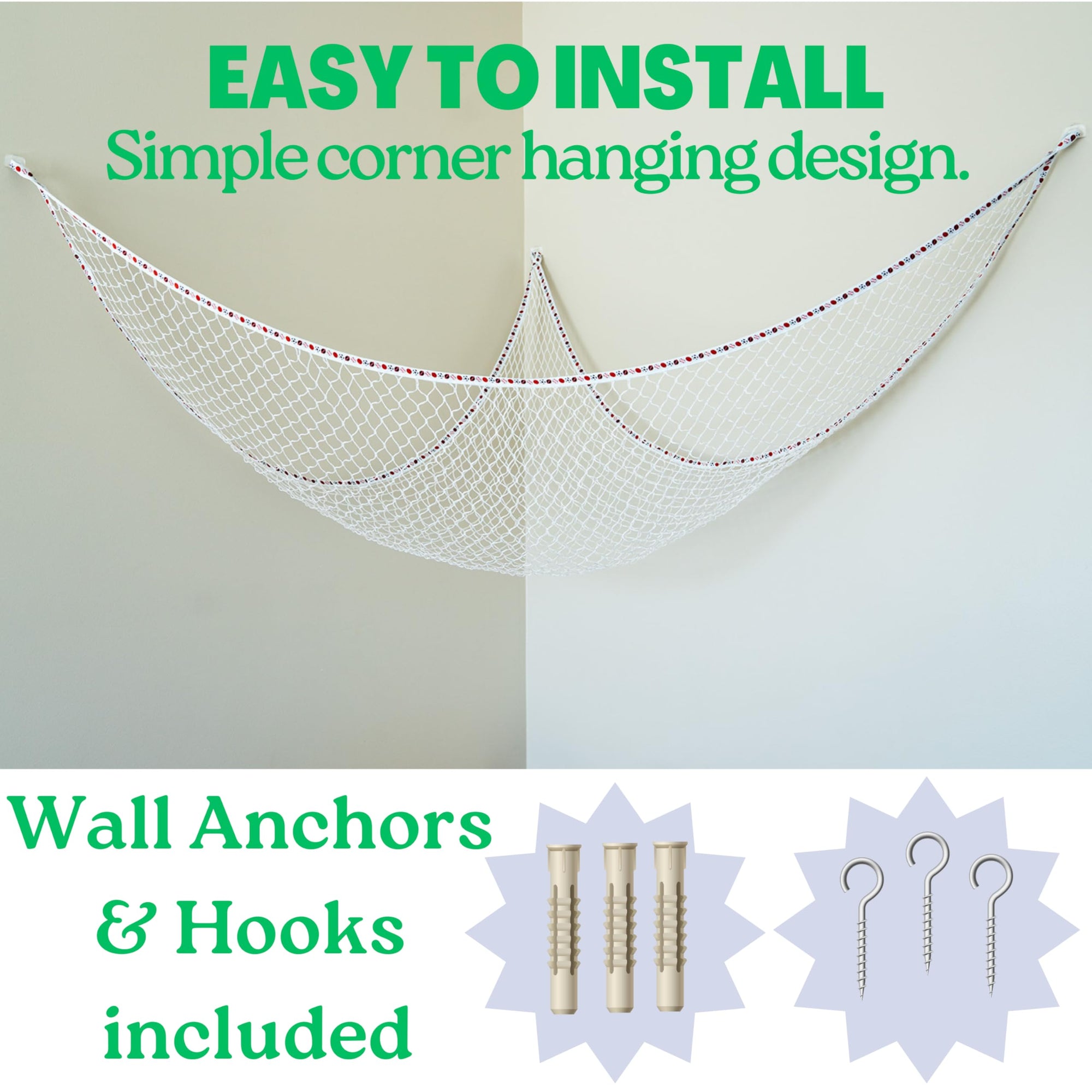 EASY TO INSTALL
Simple corner hanging design.

Wall Anchors & Hooks included